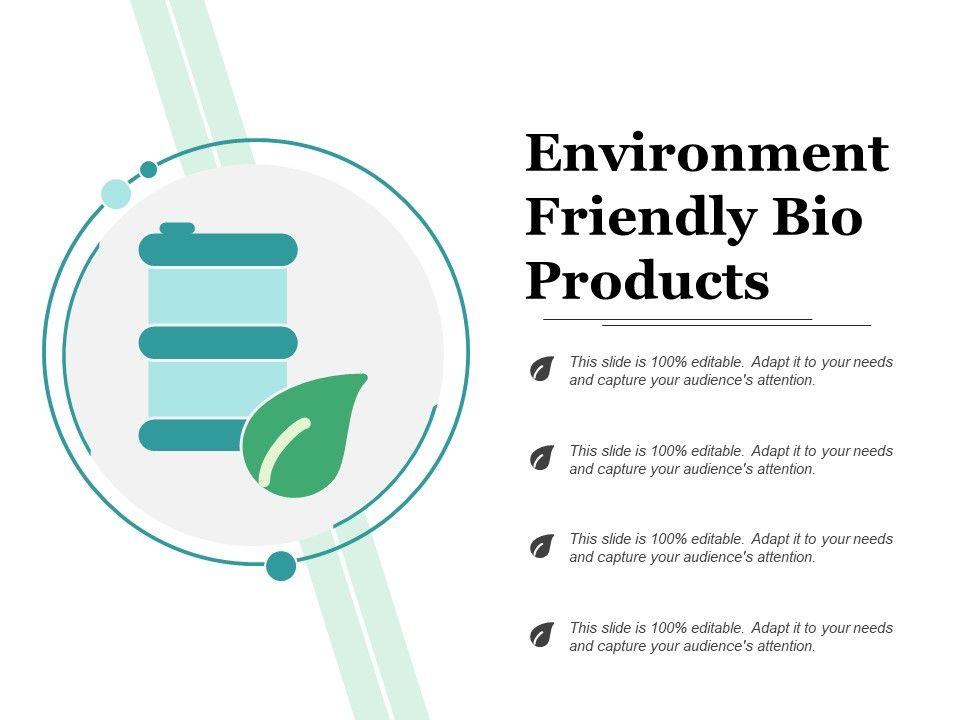 Environment Friendly Bio Products

This slide is 100% editable. Adapt it to your needs and capture your audience's attention.

This slide is 100% editable. Adapt it to your needs and capture your audience's attention.

This slide is 100% editable. Adapt it to your needs and capture your audience's attention.

This slide is 100% editable. Adapt it to your needs and capture your audience's attention.